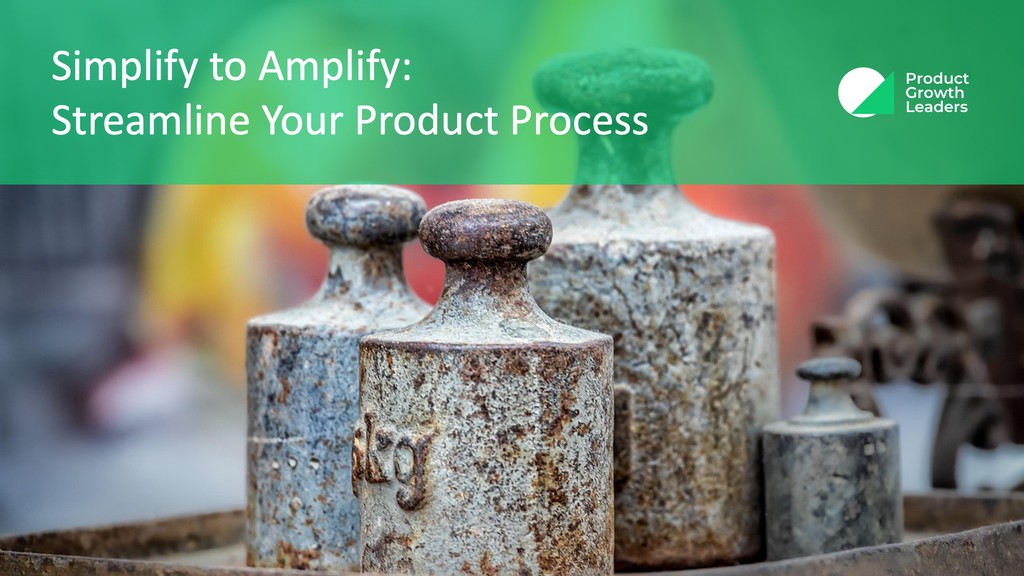 Simplify to Amplify:
Streamline Your Product Process

Product
Growth
Leaders

kg